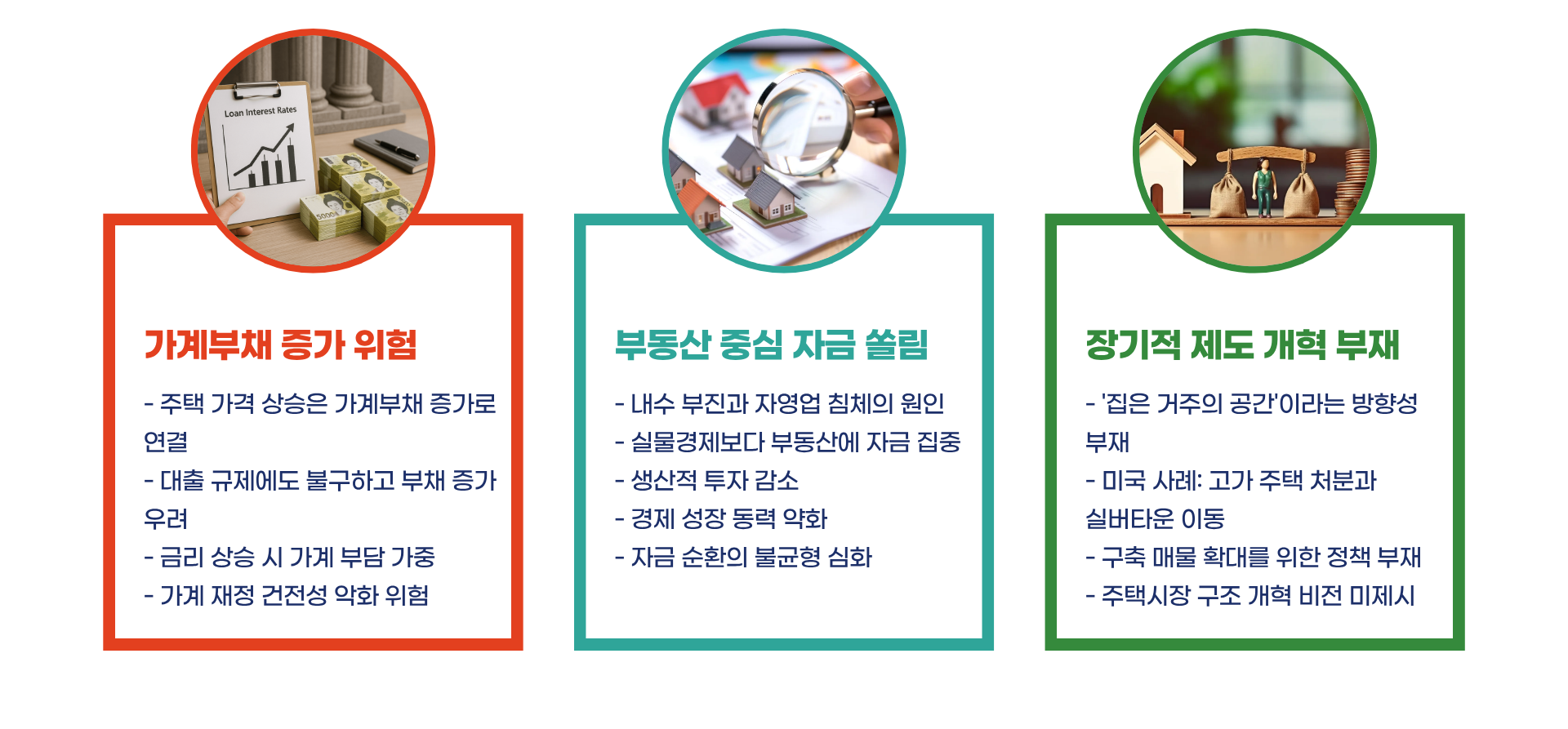 Loan Interest Rates

5000

가계부채 증가 위험

- 주택 가격 상승은 가계부채 증가로 연결
- 대출 규제에도 불구하고 부채 증가 우려
- 금리 상승 시 가계 부담 가중
- 가계 재정 건전성 악화 위험

부동산 중심 자금 쏠림

- 내수 부진과 자영업 침체의 원인
- 실물경제보다 부동산에 자금 집중
- 생산적 투자 감소
- 경제 성장 동력 약화
- 자금 순환의 불균형 심화

장기적 제도 개혁 부재

- '집은 거주의 공간'이라는 방향성 부재
- 미국 사례: 고가 주택 처분과 실버타운 이동
- 구축 매물 확대를 위한 정책 부재
- 주택시장 구조 개혁 비전 미제시